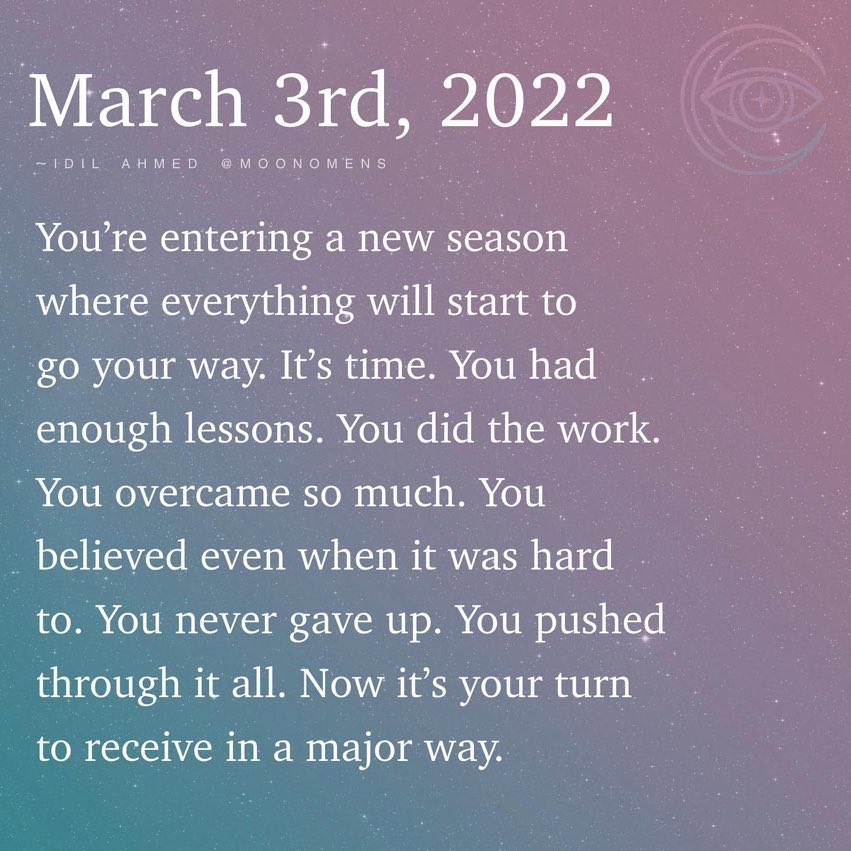 March 3rd, 2022

~IDIL AHMED @MOONOMENS

You’re entering a new season where everything will start to go your way. It’s time. You had enough lessons. You did the work. You overcame so much. You believed even when it was hard to. You never gave up. You pushed through it all. Now it’s your turn to receive in a major way.